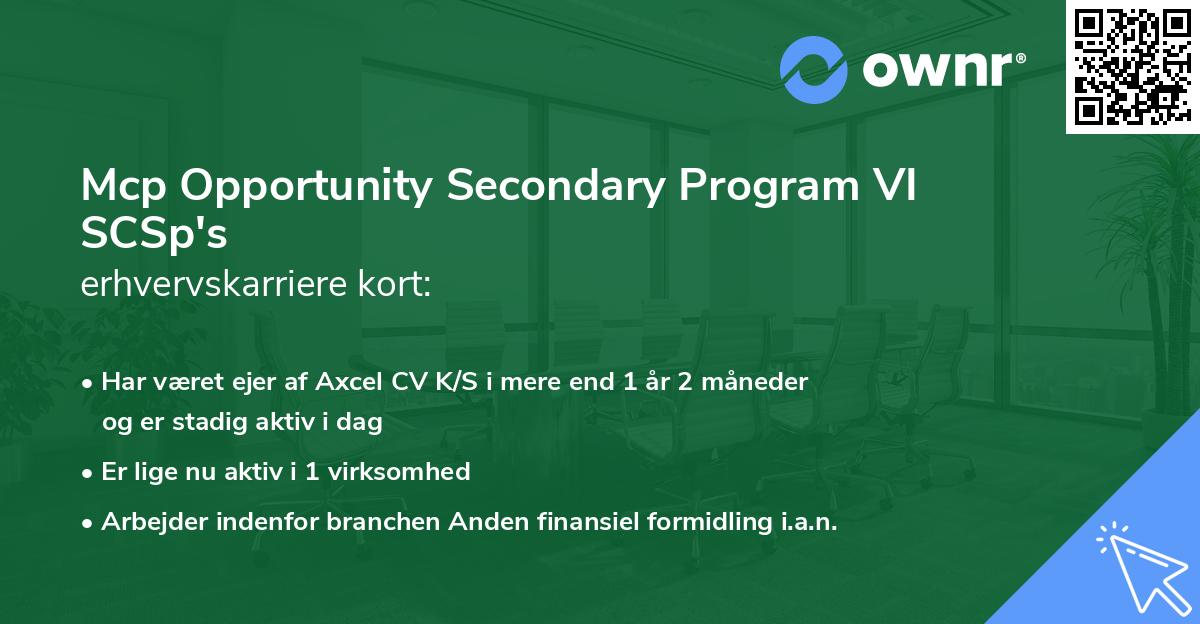 ownr®

Mcp Opportunity Secondary Program VI SCSp's
erhvervskarriere kort:

• Har været ejer af Axcel CV K/S i mere end 1 år 2 måneder og er stadig aktiv i dag
• Er lige nu aktiv i 1 virksomhed
• Arbejder indenfor branchen Anden finansiel formidling i.a.n.